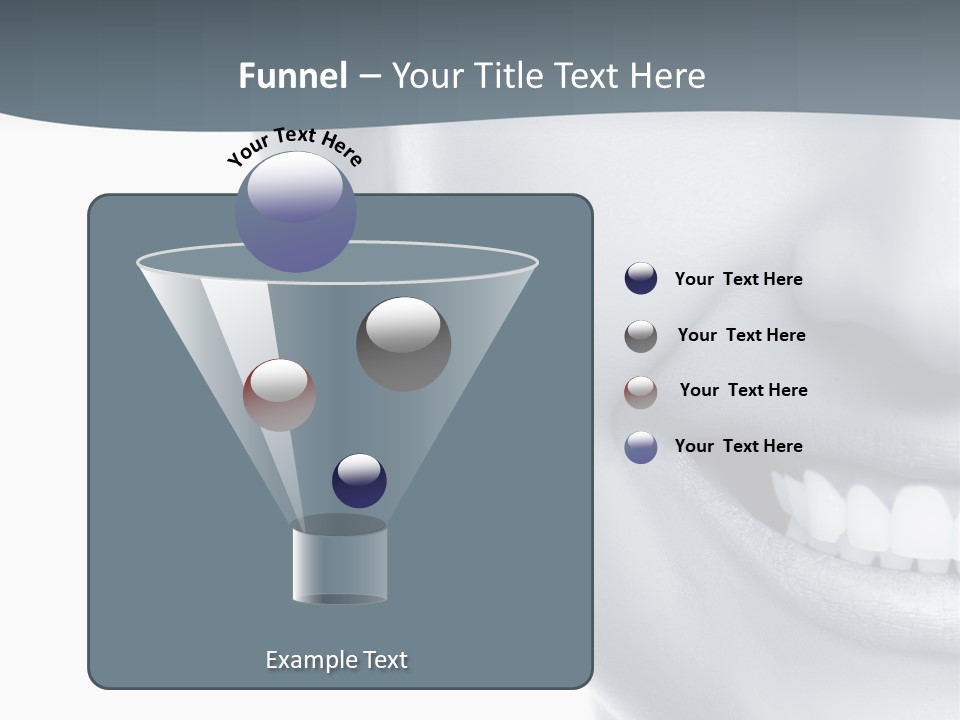 Funnel – Your Title Text Here

Your Text Here

Your Text Here

Your Text Here

Your Text Here

Your Text Here

Example Text